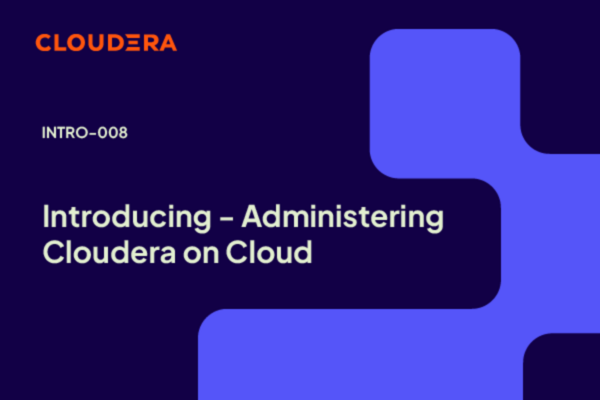 CLOUDERA

INTRO-008

Introducing - Administering Cloudera on Cloud